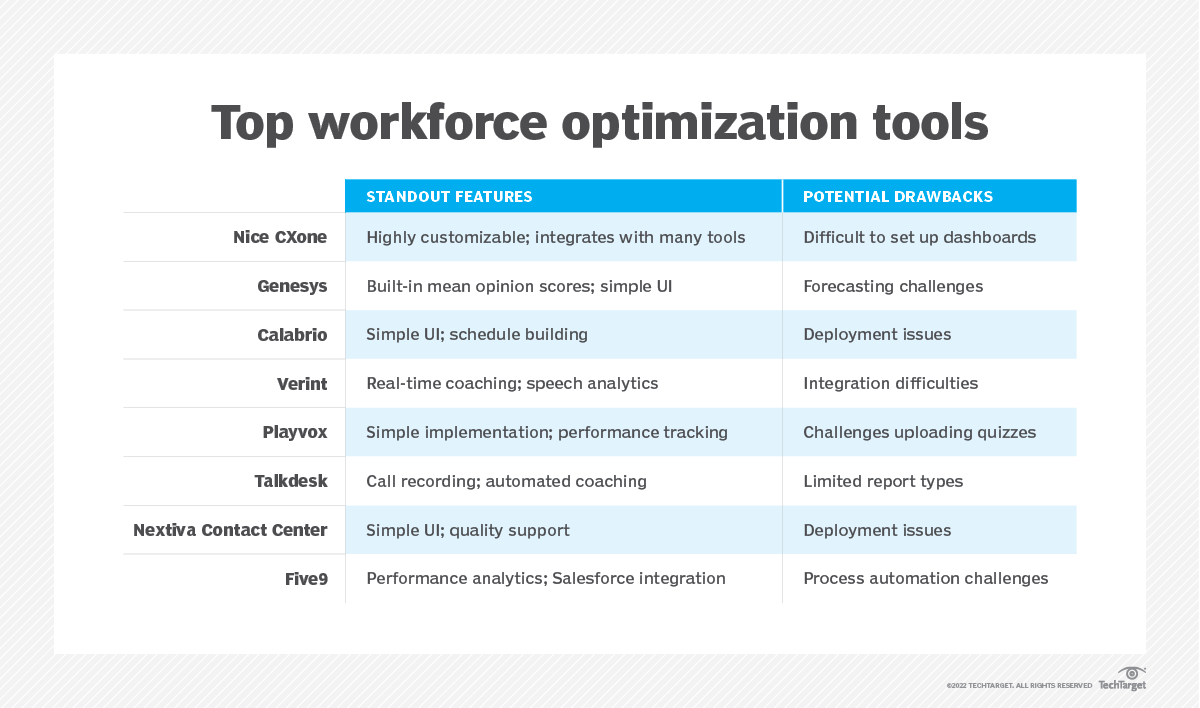 Top workforce optimization tools

| | STANDOUT FEATURES | POTENTIAL DRAWBACKS |
|---|---|---|
| Nice CXone | Highly customizable; integrates with many tools | Difficult to set up dashboards |
| Genesys | Built-in mean opinion scores; simple UI | Forecasting challenges |
| Calabrio | Simple UI; schedule building | Deployment issues |
| Verint | Real-time coaching; speech analytics | Integration difficulties |
| Playvox | Simple implementation; performance tracking | Challenges uploading quizzes |
| Talkdesk | Call recording; automated coaching | Limited report types |
| Nextiva Contact Center | Simple UI; quality support | Deployment issues |
| Five9 | Performance analytics; Salesforce integration | Process automation challenges |

©2022 TECHTARGET. ALL RIGHTS RESERVED TechTarget